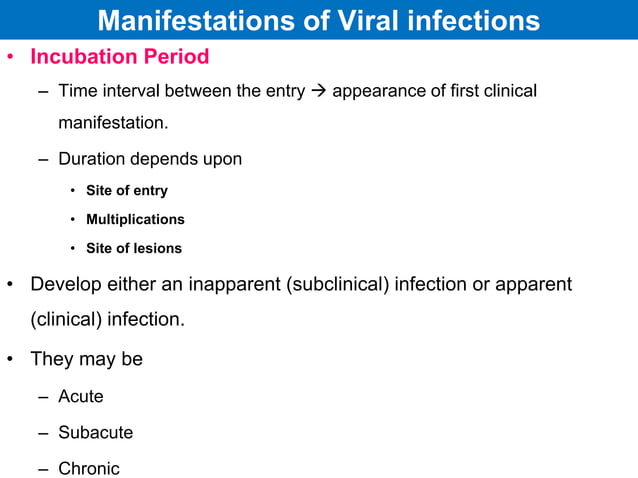 Manifestations of Viral infections

• Incubation Period
– Time interval between the entry → appearance of first clinical manifestation.
– Duration depends upon
• Site of entry
• Multiplications
• Site of lesions

• Develop either an inapparent (subclinical) infection or apparent (clinical) infection.

• They may be
– Acute
– Subacute
– Chronic